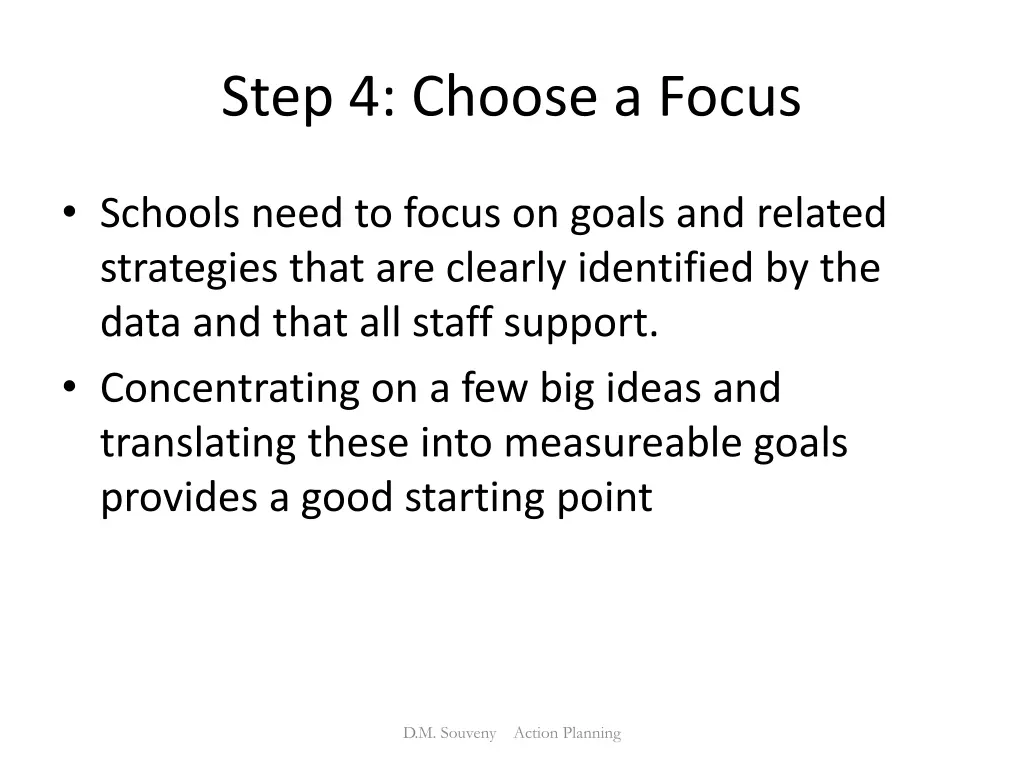 Step 4: Choose a Focus

• Schools need to focus on goals and related strategies that are clearly identified by the data and that all staff support.
• Concentrating on a few big ideas and translating these into measureable goals provides a good starting point

D.M. Souveny Action Planning